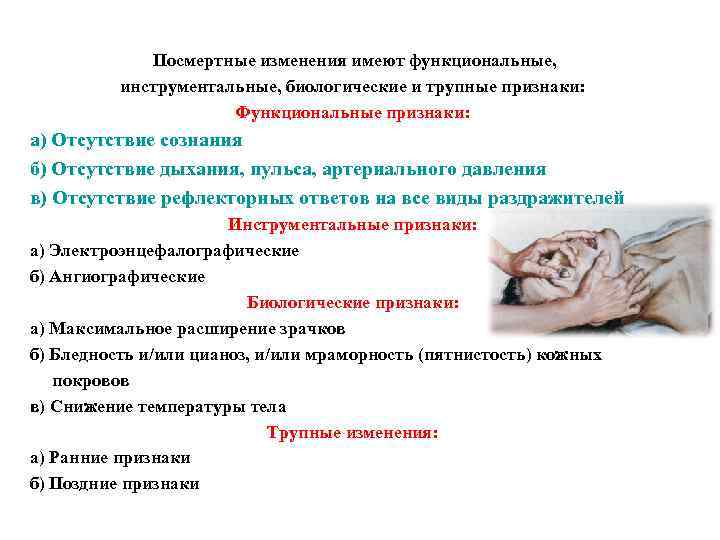 Посмертные изменения имеют функциональные, инструментальные, биологические и трупные признаки:

Функциональные признаки:

а) Отсутствие сознания

б) Отсутствие дыхания, пульса, артериального давления

в) Отсутствие рефлекторных ответов на все виды раздражителей

Инструментальные признаки:

а) Электроэнцефалографические

б) Ангиографические

Биологические признаки:

а) Максимальное расширение зрачков

б) Бледность и/или цианоз, и/или мраморность (пятнистость) кожных покровов

в) Снижение температуры тела

Трупные изменения:

а) Ранние признаки

б) Поздние признаки